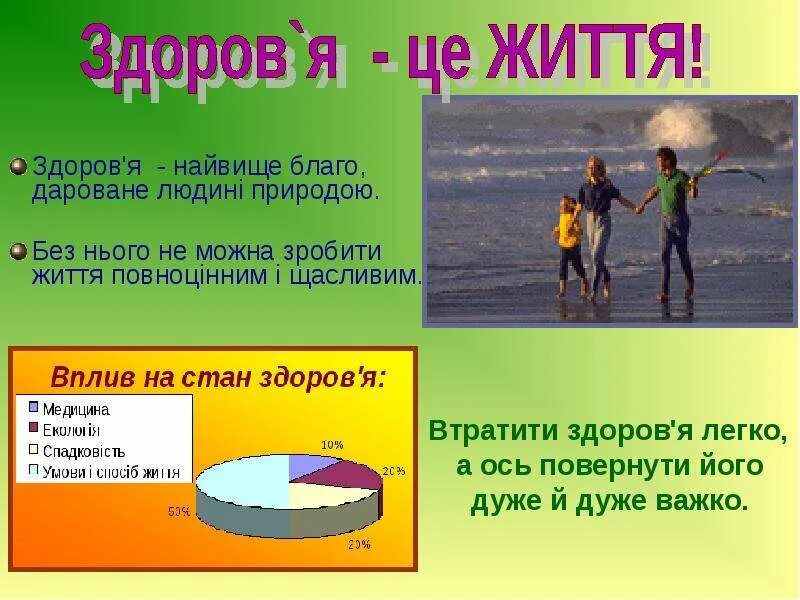 Здоров`я - це ЖИТТЯ!

Здоров'я - найвище благо, дароване людині природою.

Без нього не можна зробити життя повноцінним і щасливим.

Вплив на стан здоров'я:

Медицина
Екологія
Спадковість
Умови і спосіб життя

10%
20%
20%
50%

Втратити здоров'я легко, а ось повернути його дуже й дуже важко.